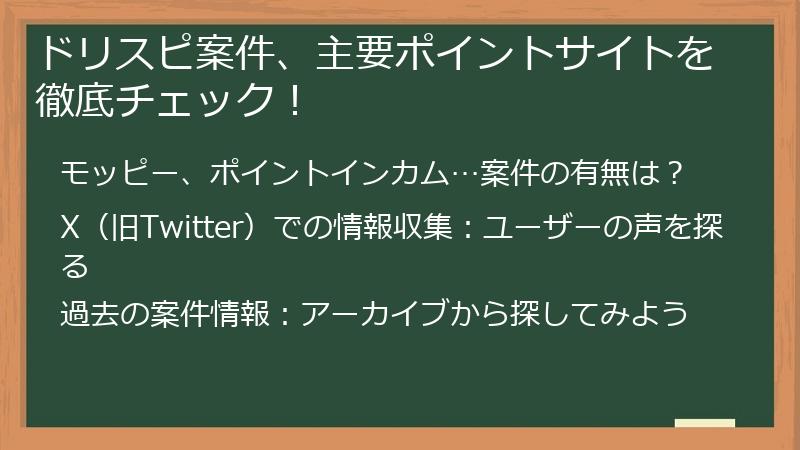 ドリスピ案件、主要ポイントサイトを徹底チェック！

モッピー、ポイントインカム…案件の有無は？

X（旧Twitter）での情報収集：ユーザーの声を探る

過去の案件情報：アーカイブから探してみよう